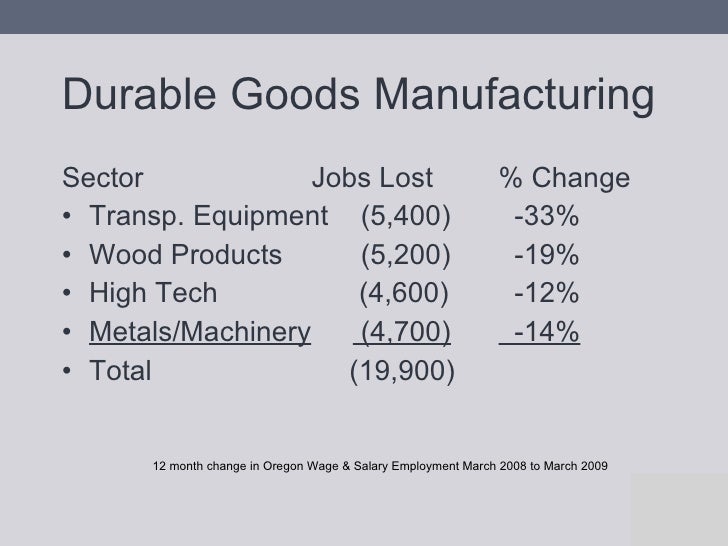 Durable Goods Manufacturing

| Sector | Jobs Lost | % Change |
|---|---|---|
| • Transp. Equipment | (5,400) | -33% |
| • Wood Products | (5,200) | -19% |
| • High Tech | (4,600) | -12% |
| • Metals/Machinery | (4,700) | -14% |
| • Total | (19,900) | |

12 month change in Oregon Wage & Salary Employment March 2008 to March 2009